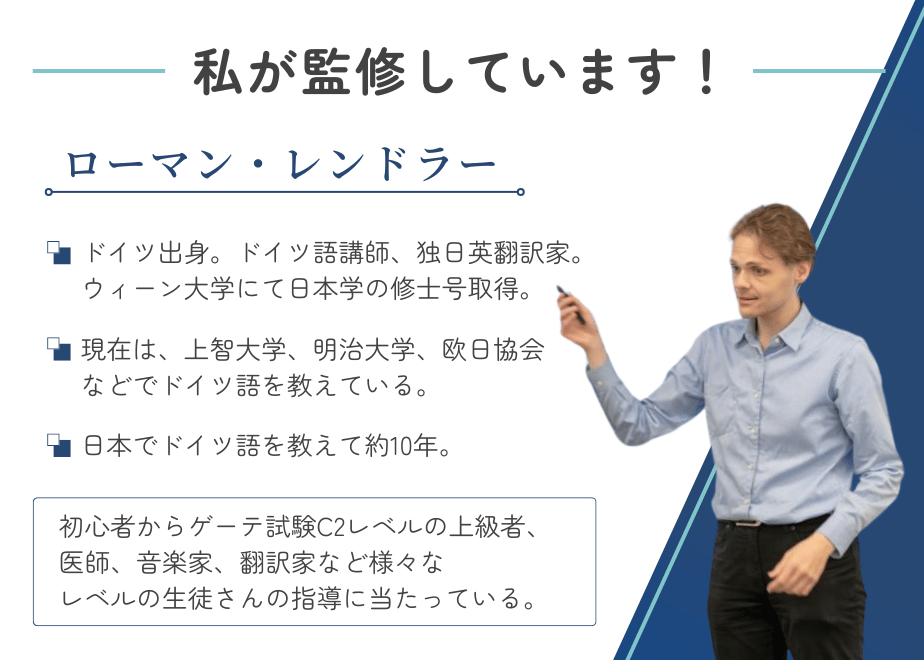 私が監修しています！

ローマン・レンドラー

ドイツ出身。ドイツ語講師、独日英翻訳家。ウィーン大学にて日本学の修士号取得。

現在は、上智大学、明治大学、欧日協会などでドイツ語を教えている。

日本でドイツ語を教えて約10年。

初心者からゲーテ試験C2レベルの上級者、医師、音楽家、翻訳家など様々なレベルの生徒さんの指導に当たっている。